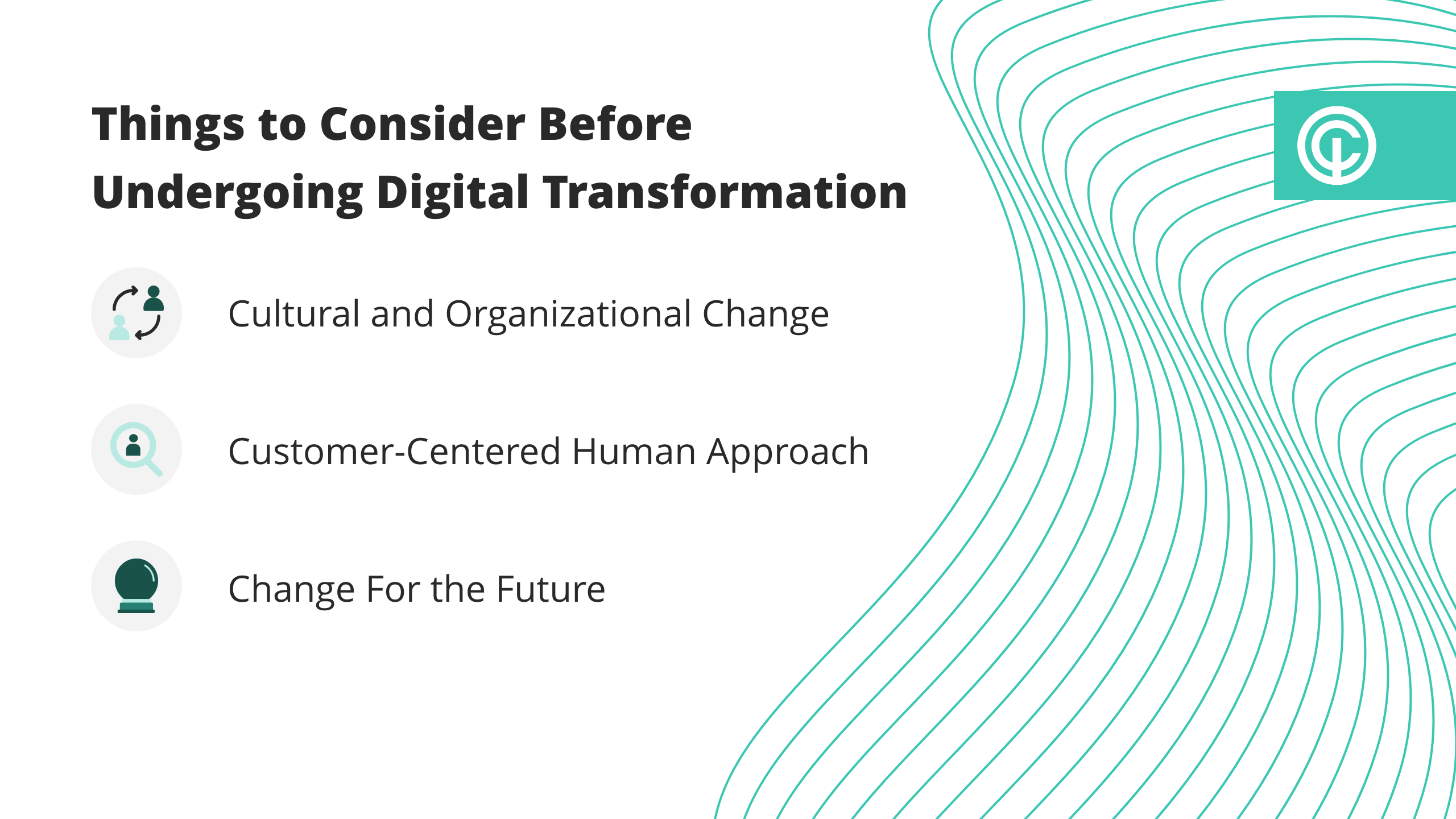 Things to Consider Before Undergoing Digital Transformation

Cultural and Organizational Change

Customer-Centered Human Approach

Change For the Future